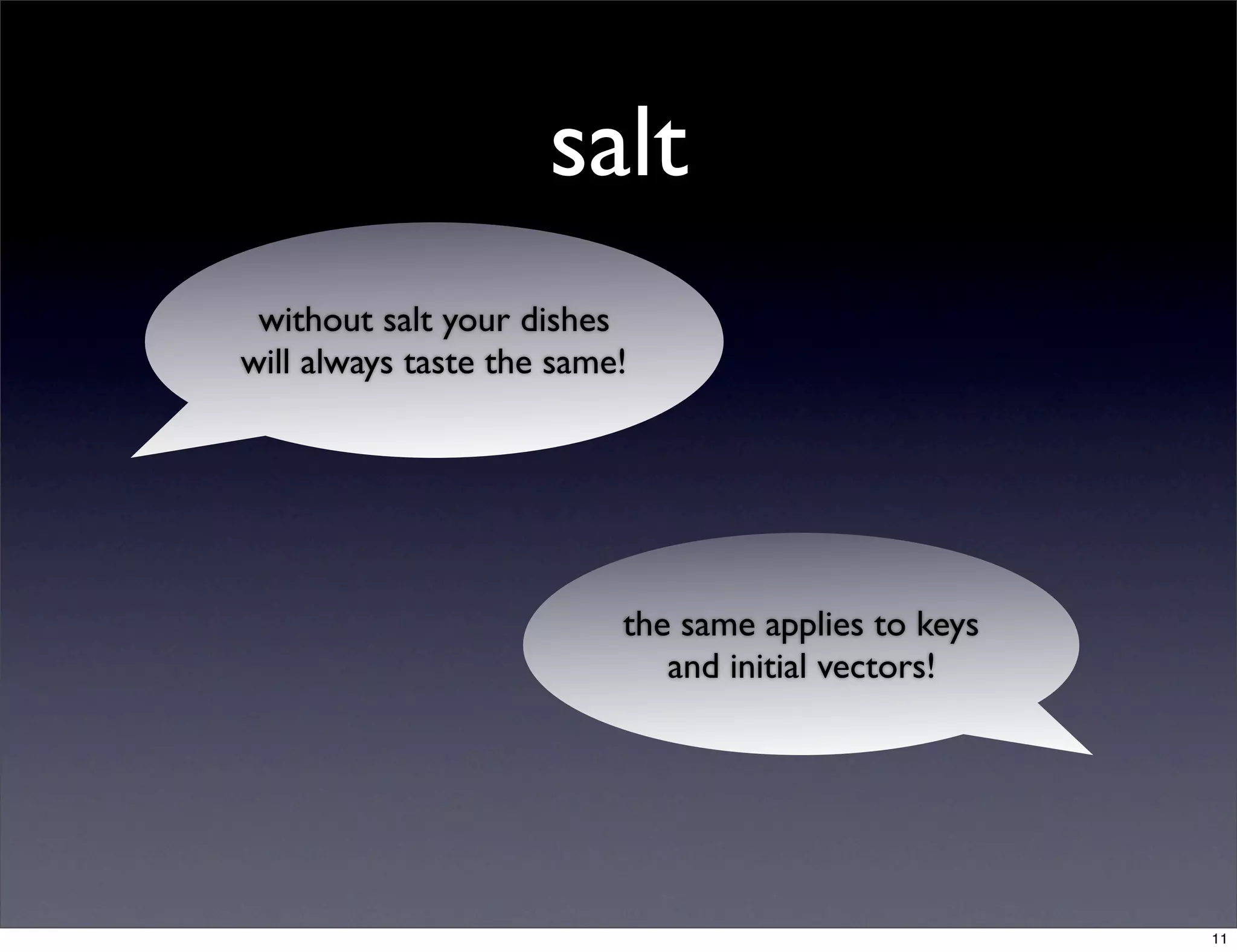 salt

without salt your dishes will always taste the same!

the same applies to keys and initial vectors!

11